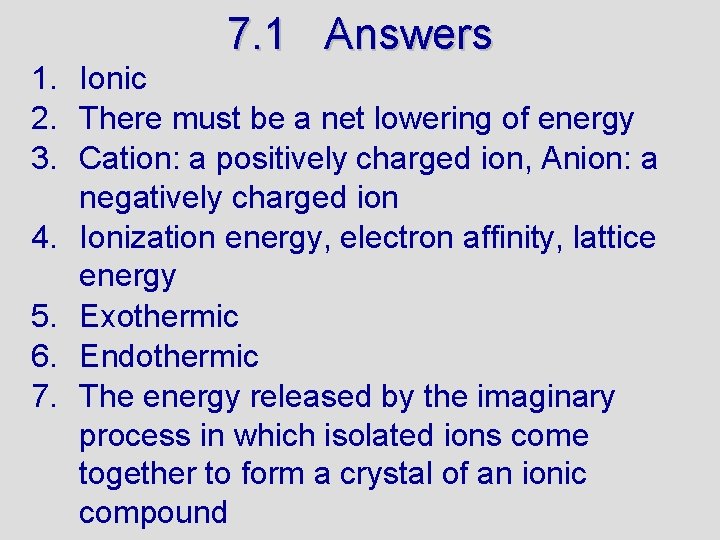 7.1 Answers

1. Ionic
2. There must be a net lowering of energy
3. Cation: a positively charged ion, Anion: a negatively charged ion
4. Ionization energy, electron affinity, lattice energy
5. Exothermic
6. Endothermic
7. The energy released by the imaginary process in which isolated ions come together to form a crystal of an ionic compound